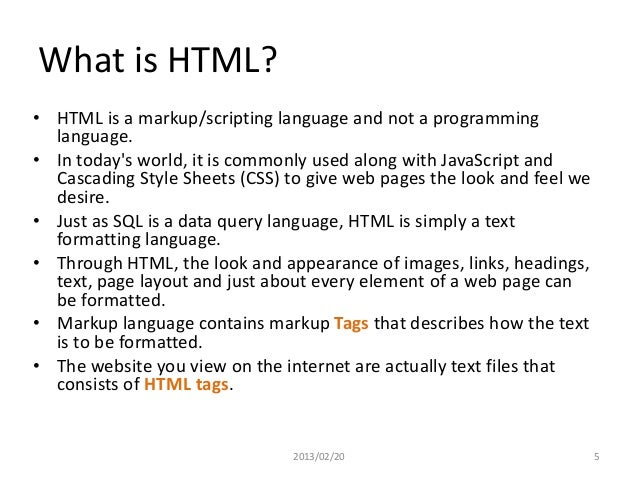 What is HTML?

• HTML is a markup/scripting language and not a programming language.
• In today's world, it is commonly used along with JavaScript and Cascading Style Sheets (CSS) to give web pages the look and feel we desire.
• Just as SQL is a data query language, HTML is simply a text formatting language.
• Through HTML, the look and appearance of images, links, headings, text, page layout and just about every element of a web page can be formatted.
• Markup language contains markup Tags that describes how the text is to be formatted.
• The website you view on the internet are actually text files that consists of HTML tags.

2013/02/20

5